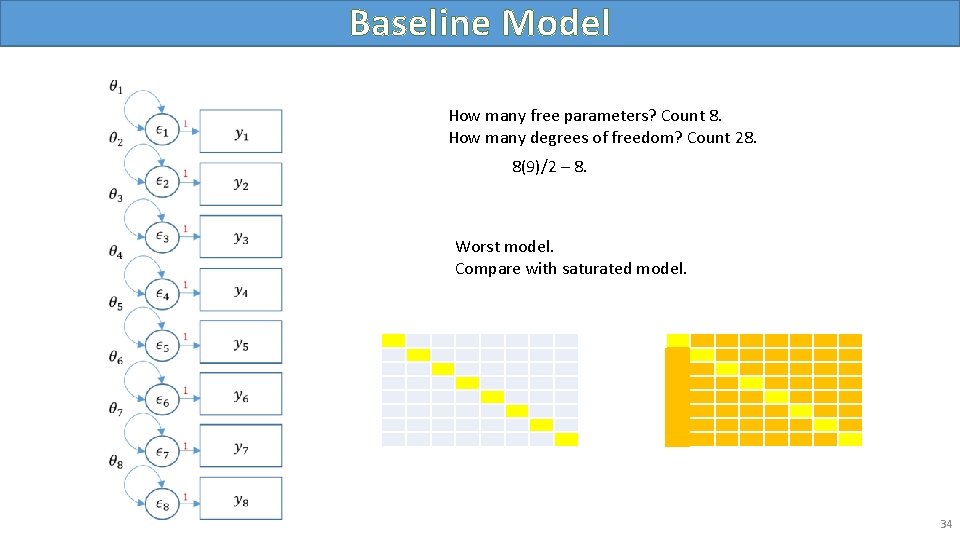 Baseline Model

$\theta_1$
$\epsilon_1$ 1 $y_1$
$\theta_2$
$\epsilon_2$ 1 $y_2$
$\theta_3$
$\epsilon_3$ 1 $y_3$
$\theta_4$
$\epsilon_4$ 1 $y_4$
$\theta_5$
$\epsilon_5$ 1 $y_5$
$\theta_6$
$\epsilon_6$ 1 $y_6$
$\theta_7$
$\epsilon_7$ 1 $y_7$
$\theta_8$
$\epsilon_8$ 1 $y_8$

How many free parameters? Count 8.
How many degrees of freedom? Count 28.

8(9)/2 – 8.

Worst model.
Compare with saturated model.

34